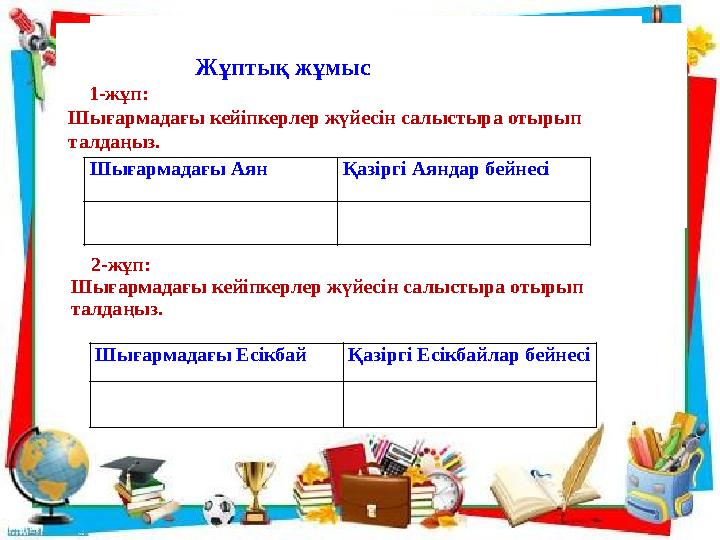 Жұптық жұмыс

1-жұп:
Шығармадағы кейіпкерлер жүйесін салыстыра отырып талдаңыз.

| Шығармадағы Аян | Қазіргі Аяндар бейнесі |
|---|---|
| | |

2-жұп:
Шығармадағы кейіпкерлер жүйесін салыстыра отырып талдаңыз.

| Шығармадағы Есікбай | Қазіргі Есікбайлар бейнесі |
|---|---|
| | |